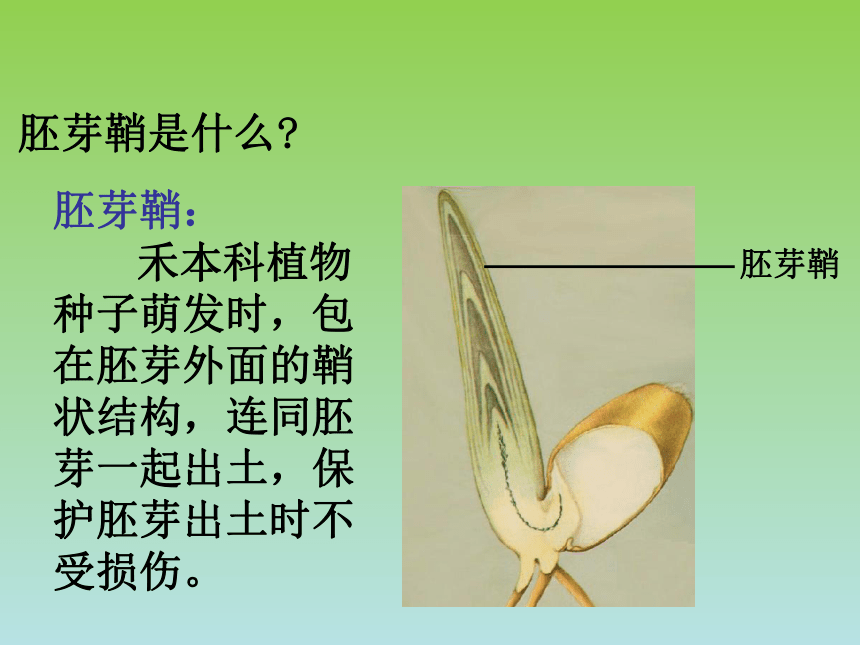 胚芽鞘是什么?

胚芽鞘:

禾本科植物种子萌发时，包在胚芽外面的鞘状结构，连同胚芽一起出土，保护胚芽出土时不受损伤。

胚芽鞘